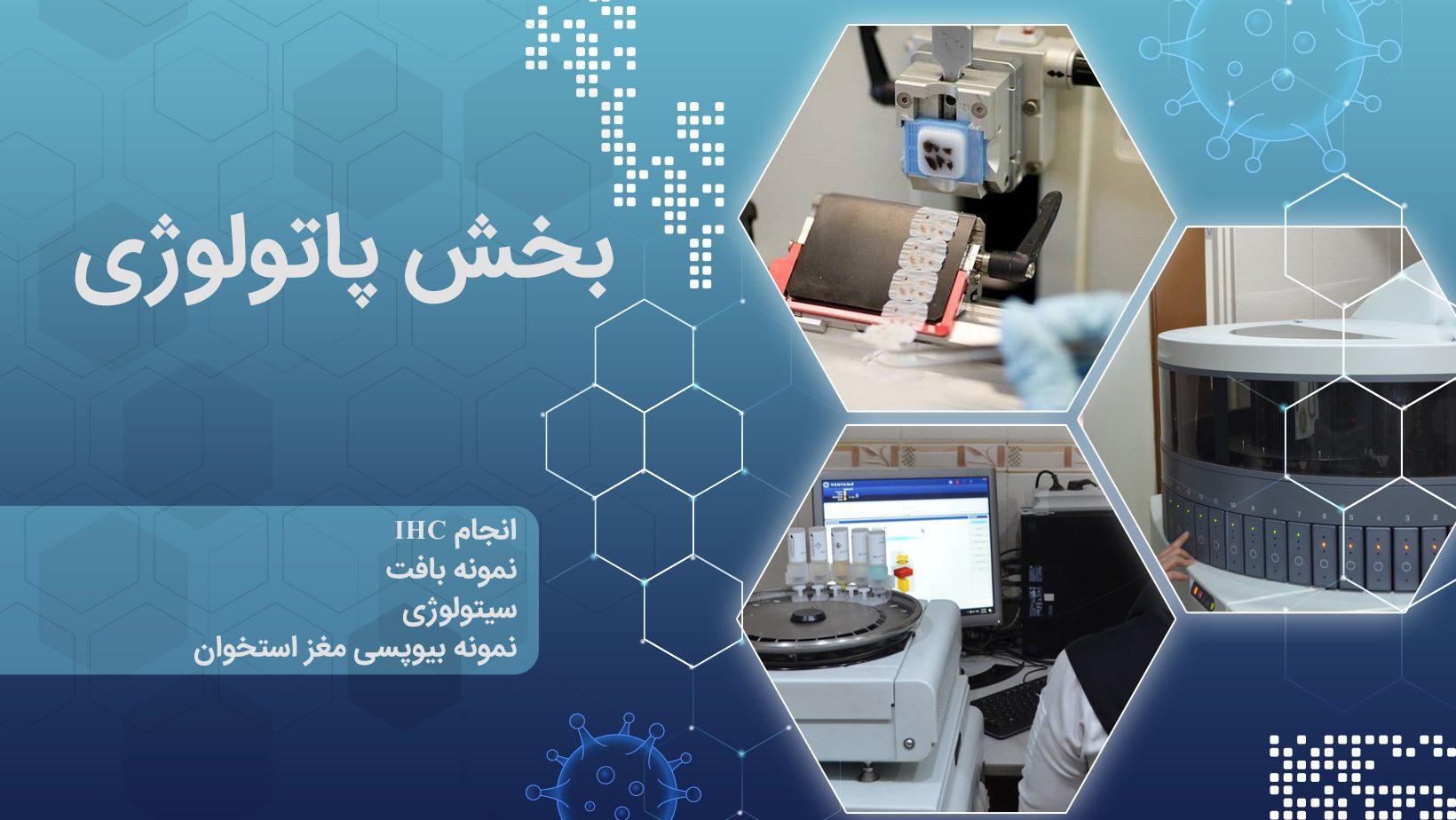 بخش پاتولوژی

انجام IHC
نمونه بافت
سیتولوژی
نمونه بیوپسی مغز استخوان